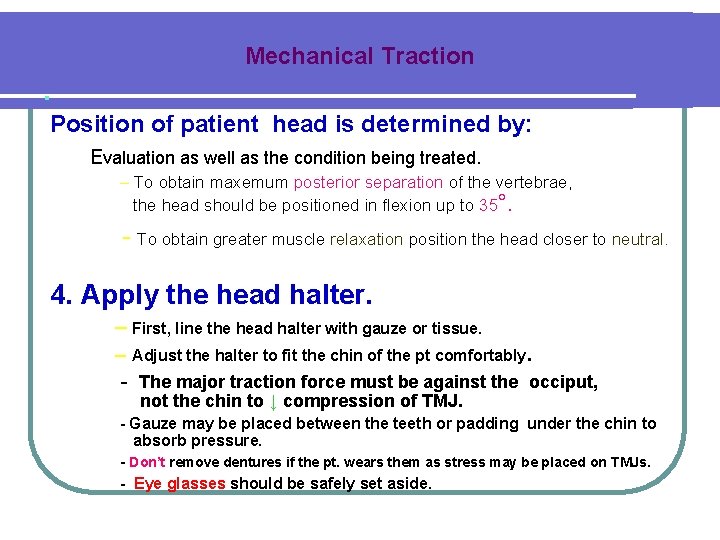 Mechanical Traction

Position of patient head is determined by:

Evaluation as well as the condition being treated.

– To obtain maxemum posterior separation of the vertebrae, the head should be positioned in flexion up to 35°.

- To obtain greater muscle relaxation position the head closer to neutral.

4. Apply the head halter.

– First, line the head halter with gauze or tissue.

– Adjust the halter to fit the chin of the pt comfortably.

- The major traction force must be against the occiput, not the chin to ↓ compression of TMJ.

- Gauze may be placed between the teeth or padding under the chin to absorb pressure.

- Don't remove dentures if the pt. wears them as stress may be placed on TMJs.

- Eye glasses should be safely set aside.